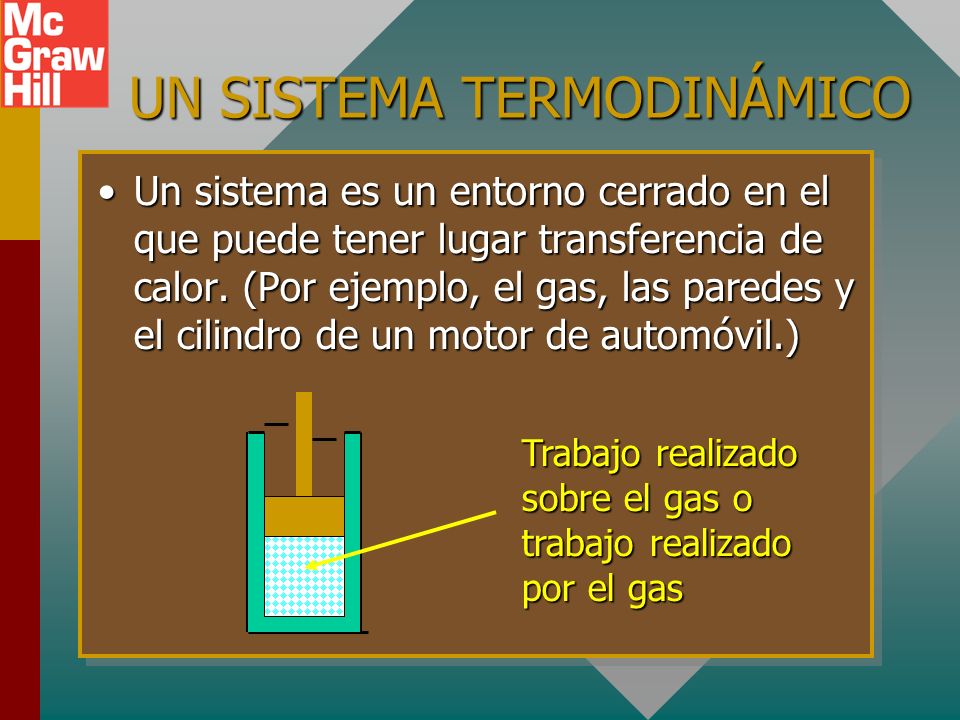 Mc Graw Hill

UN SISTEMA TERMODINÁMICO

• Un sistema es un entorno cerrado en el que puede tener lugar transferencia de calor. (Por ejemplo, el gas, las paredes y el cilindro de un motor de automóvil.)

Trabajo realizado sobre el gas o trabajo realizado por el gas